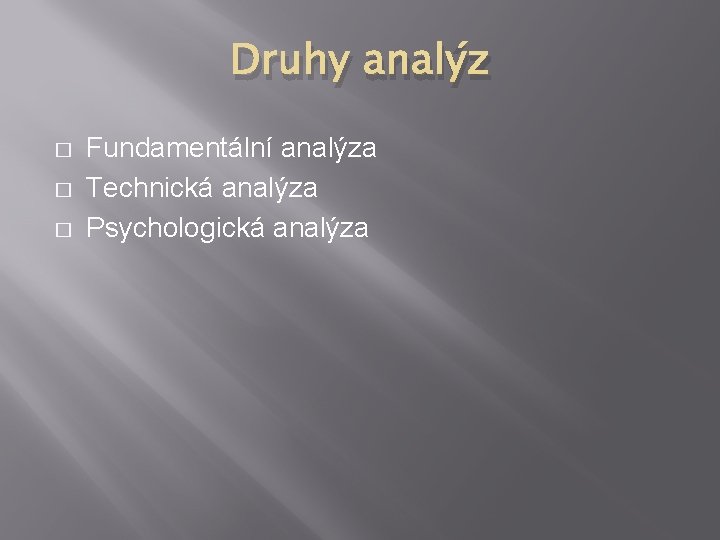 Druhy analýz

- Fundamentální analýza
- Technická analýza
- Psychologická analýza